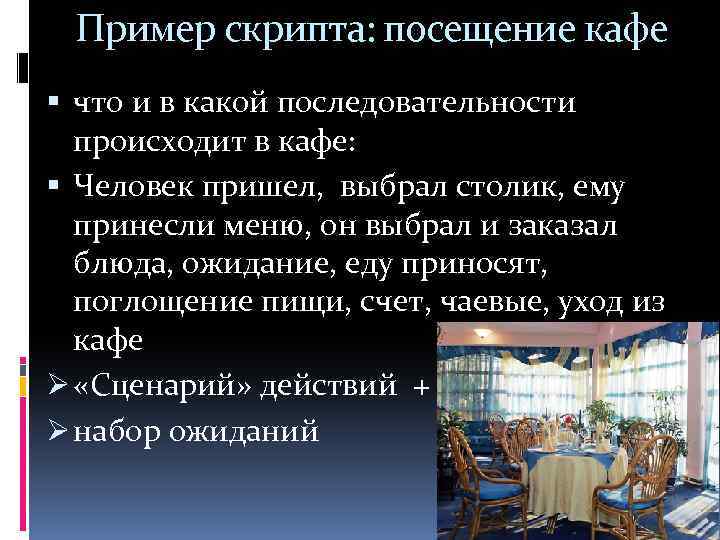 Пример скрипта: посещение кафе

▪ что и в какой последовательности происходит в кафе:

▪ Человек пришел, выбрал столик, ему принесли меню, он выбрал и заказал блюда, ожидание, еду приносят, поглощение пищи, счет, чаевые, уход из кафе

➢ «Сценарий» действий +

➢ набор ожиданий